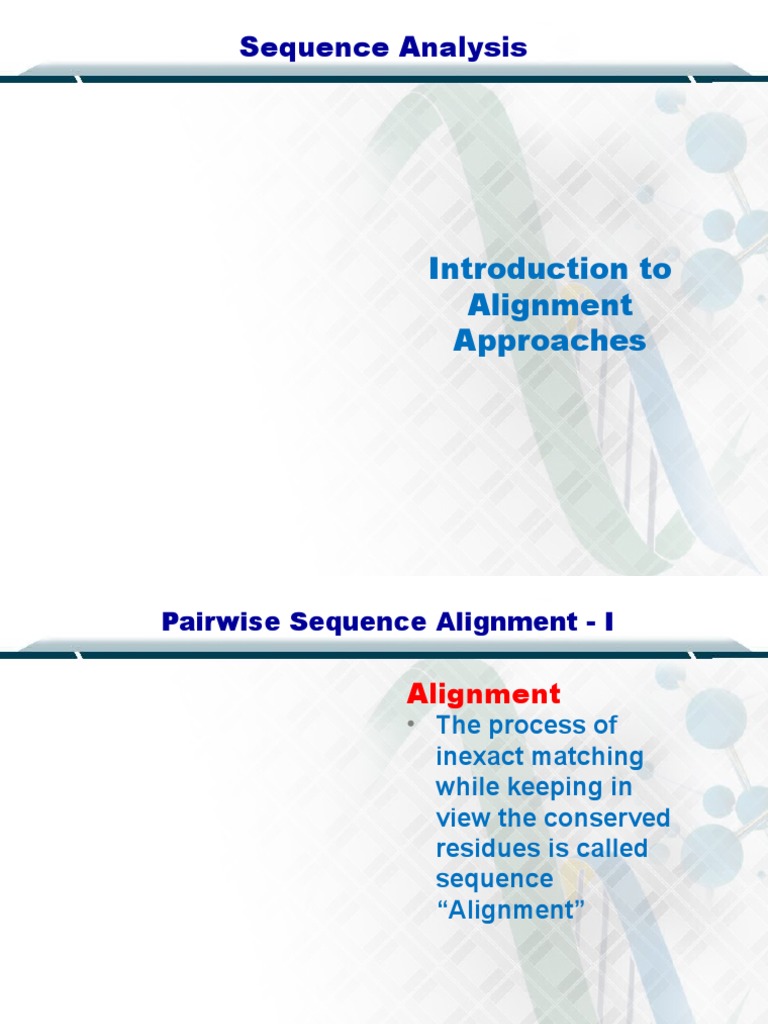 Sequence Analysis

Introduction to Alignment Approaches

Pairwise Sequence Alignment - I

Alignment

• The process of inexact matching while keeping in view the conserved residues is called sequence “Alignment”